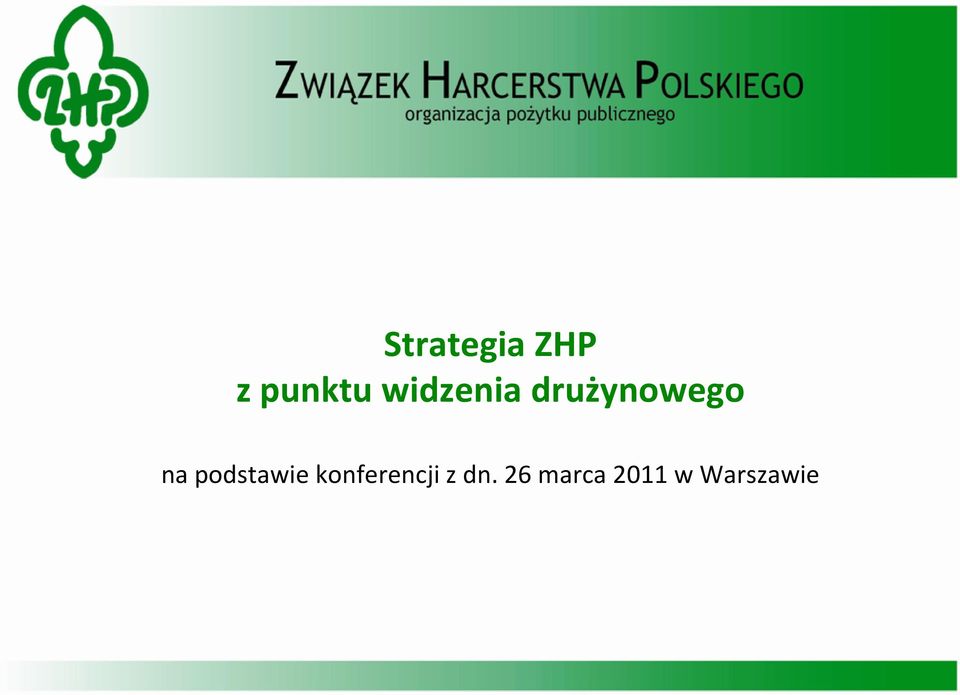 ZHP

ZWIĄZEK HARCERSTWA POLSKIEGO
organizacja pożytku publicznego

Strategia ZHP
z punktu widzenia drużynowego

na podstawie konferencji z dn. 26 marca 2011 w Warszawie